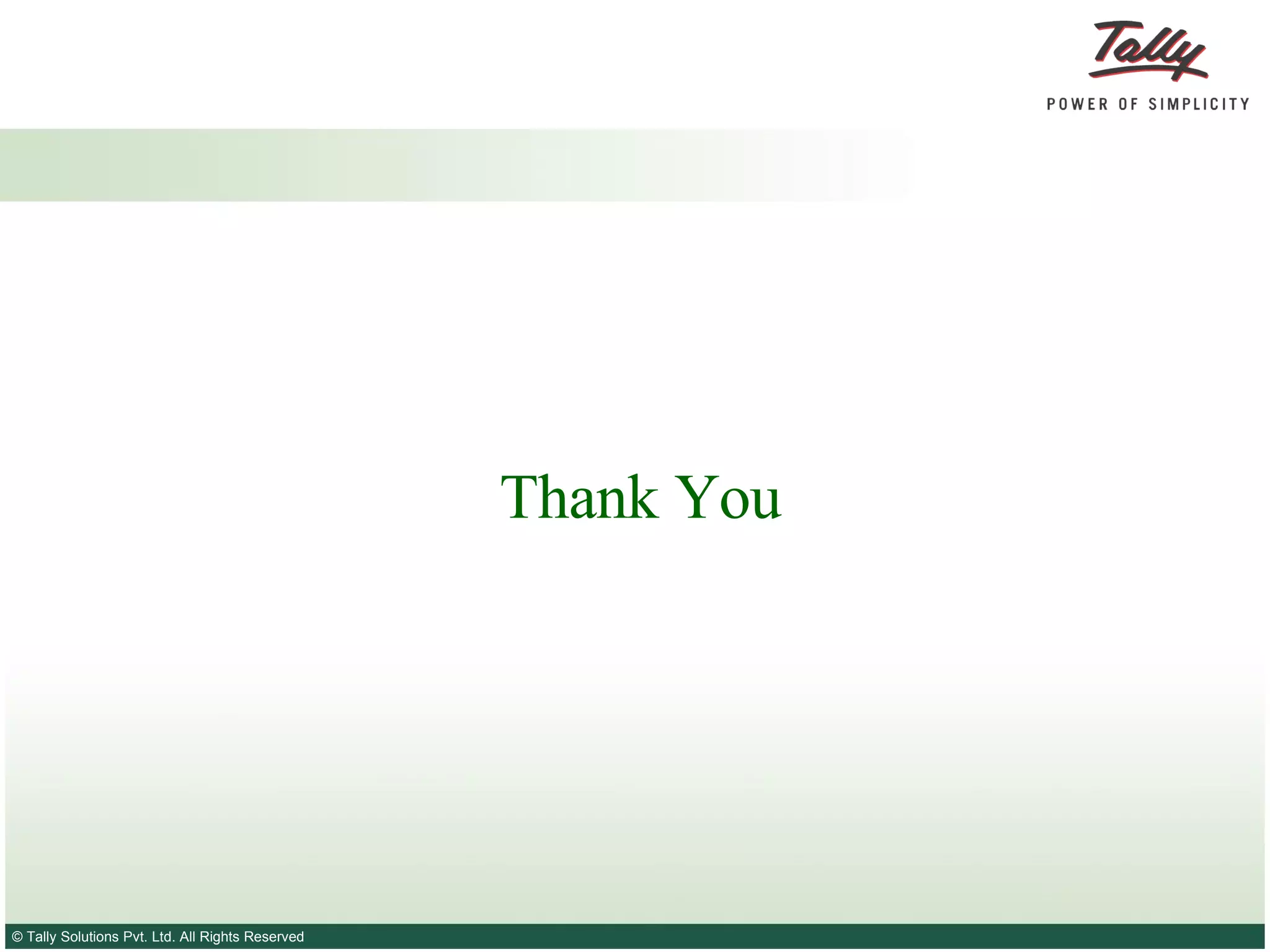 Tally
POWER OF SIMPLICITY

Thank You

© Tally Solutions Pvt. Ltd. All Rights Reserved